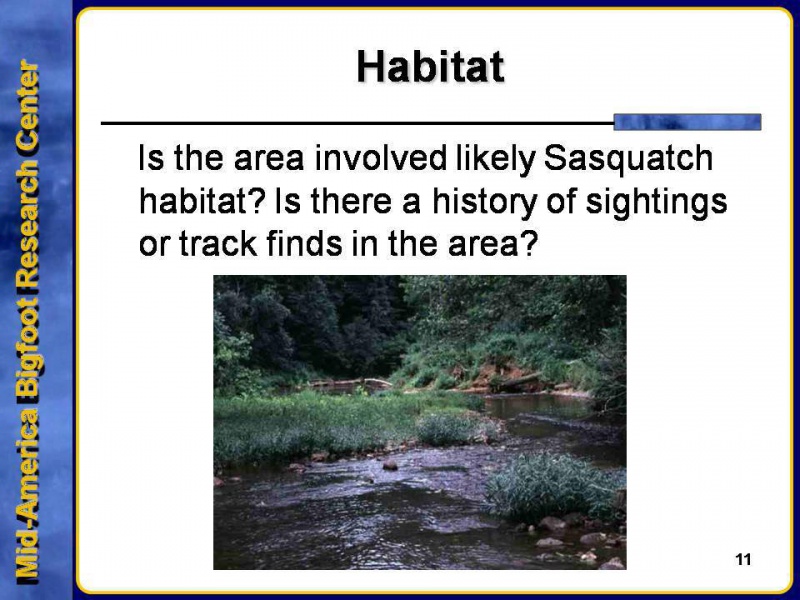 Mid-America Bigfoot Research Center

Habitat

Is the area involved likely Sasquatch habitat? Is there a history of sightings or track finds in the area?

11